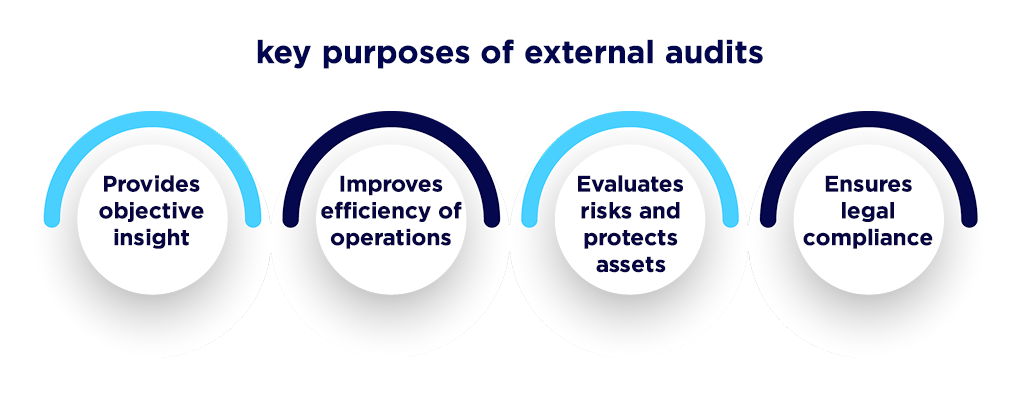 key purposes of external audits

Provides objective insight

Improves efficiency of operations

Evaluates risks and protects assets

Ensures legal compliance